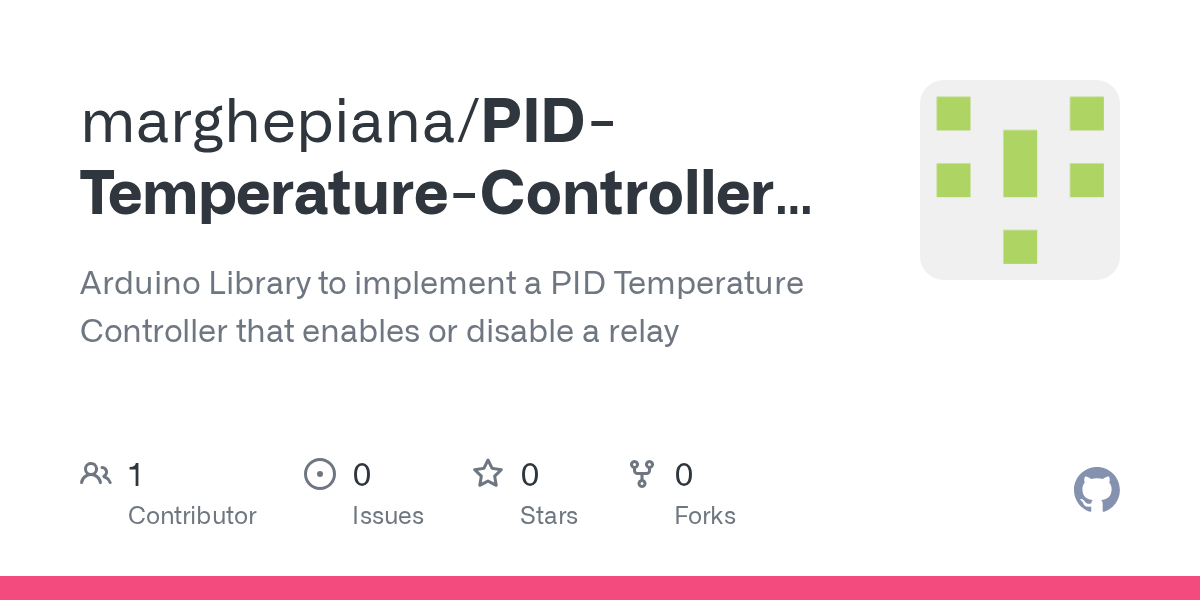 marghepiana/PID-Temperature-Controller…

Arduino Library to implement a PID Temperature Controller that enables or disable a relay

1 Contributor

0 Issues

0 Stars

0 Forks